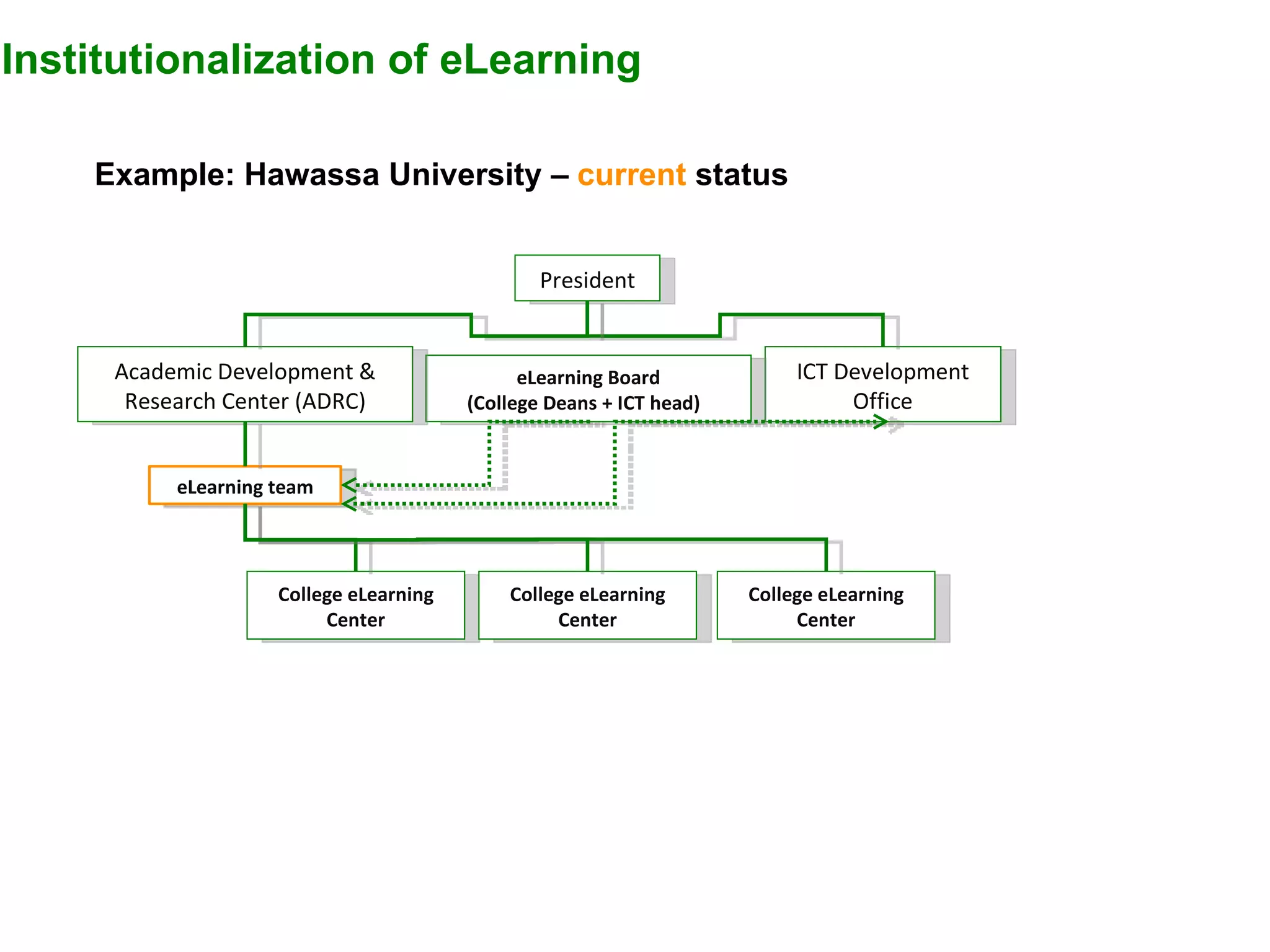 Institutionalization of eLearning

Example: Hawassa University – current status

President

Academic Development & Research Center (ADRC)

eLearning Board (College Deans + ICT head)

ICT Development Office

eLearning team

College eLearning Center

College eLearning Center

College eLearning Center